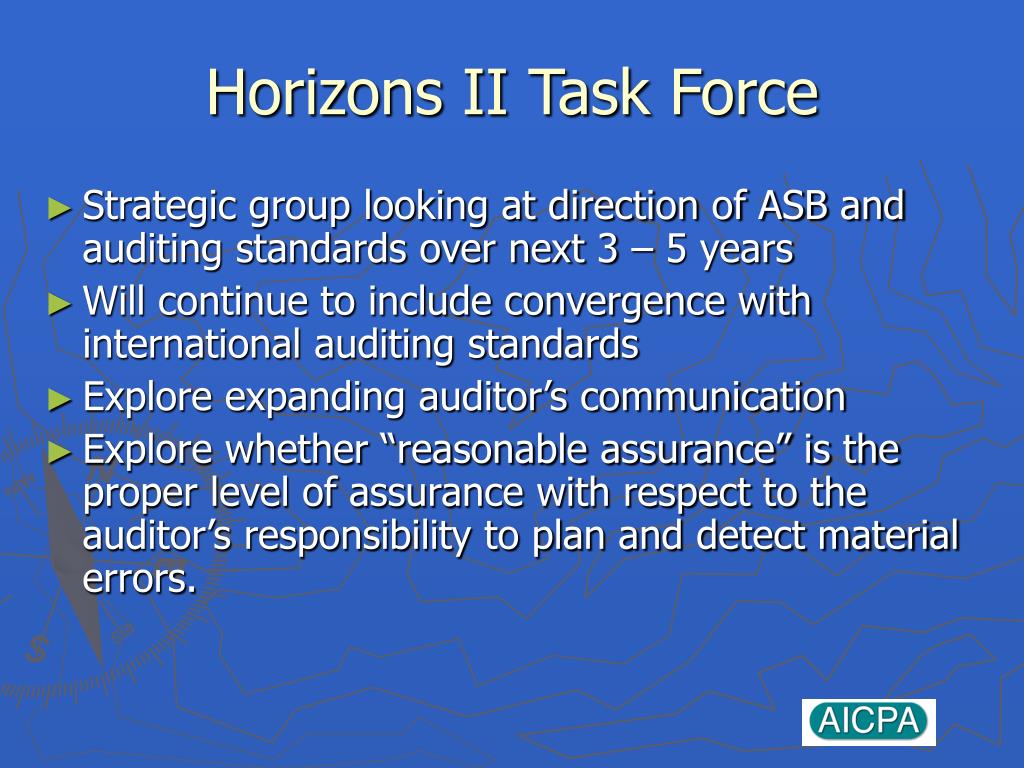 Horizons II Task Force

► Strategic group looking at direction of ASB and auditing standards over next 3 – 5 years
► Will continue to include convergence with international auditing standards
► Explore expanding auditor’s communication
► Explore whether “reasonable assurance” is the proper level of assurance with respect to the auditor’s responsibility to plan and detect material errors.

AICPA